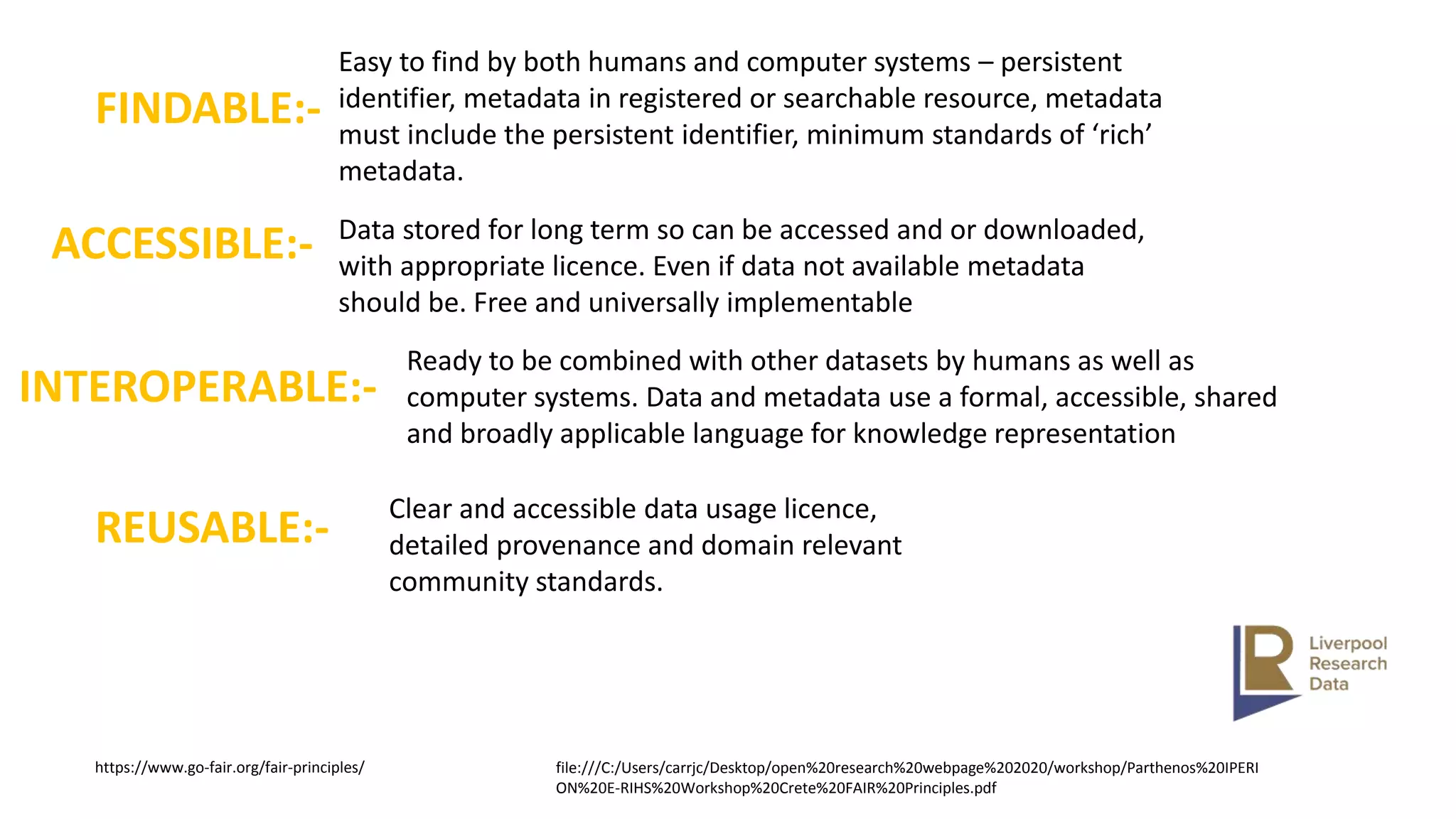 FINDABLE:- Easy to find by both humans and computer systems – persistent identifier, metadata in registered or searchable resource, metadata must include the persistent identifier, minimum standards of 'rich' metadata.

ACCESSIBLE:- Data stored for long term so can be accessed and or downloaded, with appropriate licence. Even if data not available metadata should be. Free and universally implementable

INTEROPERABLE:- Ready to be combined with other datasets by humans as well as computer systems. Data and metadata use a formal, accessible, shared and broadly applicable language for knowledge representation

REUSABLE:- Clear and accessible data usage licence, detailed provenance and domain relevant community standards.

Liverpool Research Data

https://www.go-fair.org/fair-principles/

file:///C:/Users/carrjc/Desktop/open%20research%20webpage%202020/workshop/Parthenos%20IPERION%20E-RIHS%20Workshop%20Crete%20FAIR%20Principles.pdf